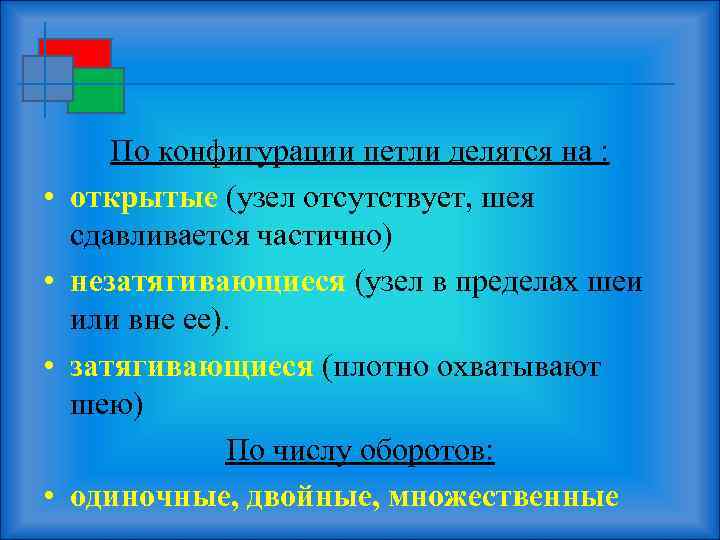 По конфигурации петли делятся на :

• открытые (узел отсутствует, шея сдавливается частично)

• незатягивающиеся (узел в пределах шеи или вне ее).

• затягивающиеся (плотно охватывают шею)

По числу оборотов:

• одиночные, двойные, множественные